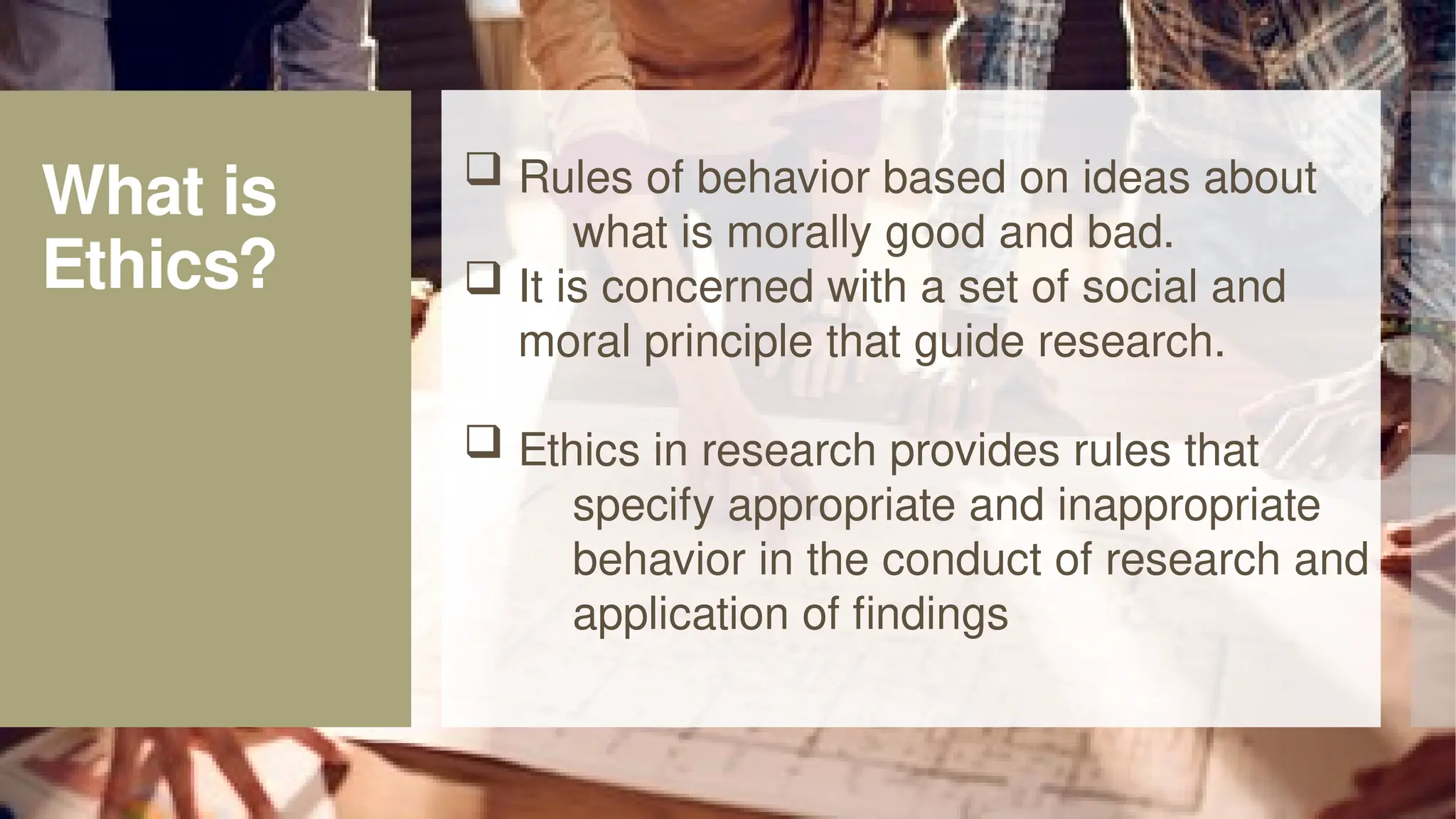 What is Ethics?

❑ Rules of behavior based on ideas about what is morally good and bad.

❑ It is concerned with a set of social and moral principle that guide research.

❑ Ethics in research provides rules that specify appropriate and inappropriate behavior in the conduct of research and application of findings